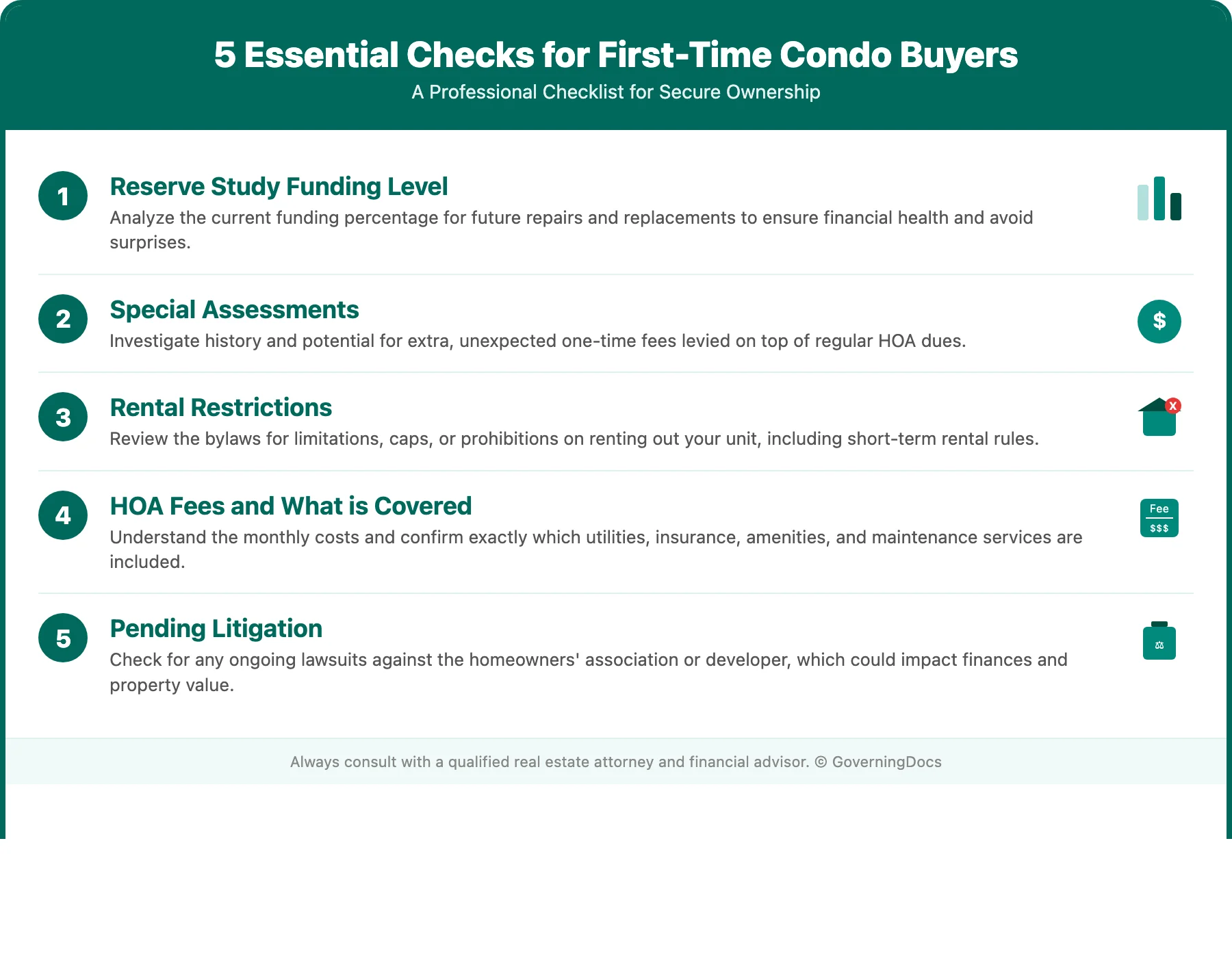 5 Essential Checks for First-Time Condo Buyers
A Professional Checklist for Secure Ownership

1
Reserve Study Funding Level
Analyze the current funding percentage for future repairs and replacements to ensure financial health and avoid surprises.

2
Special Assessments
Investigate history and potential for extra, unexpected one-time fees levied on top of regular HOA dues.
$

3
Rental Restrictions
Review the bylaws for limitations, caps, or prohibitions on renting out your unit, including short-term rental rules.
X

4
HOA Fees and What is Covered
Understand the monthly costs and confirm exactly which utilities, insurance, amenities, and maintenance services are included.
Fee
$$$

5
Pending Litigation
Check for any ongoing lawsuits against the homeowners' association or developer, which could impact finances and property value.
⚖

Always consult with a qualified real estate attorney and financial advisor. © GoverningDocs